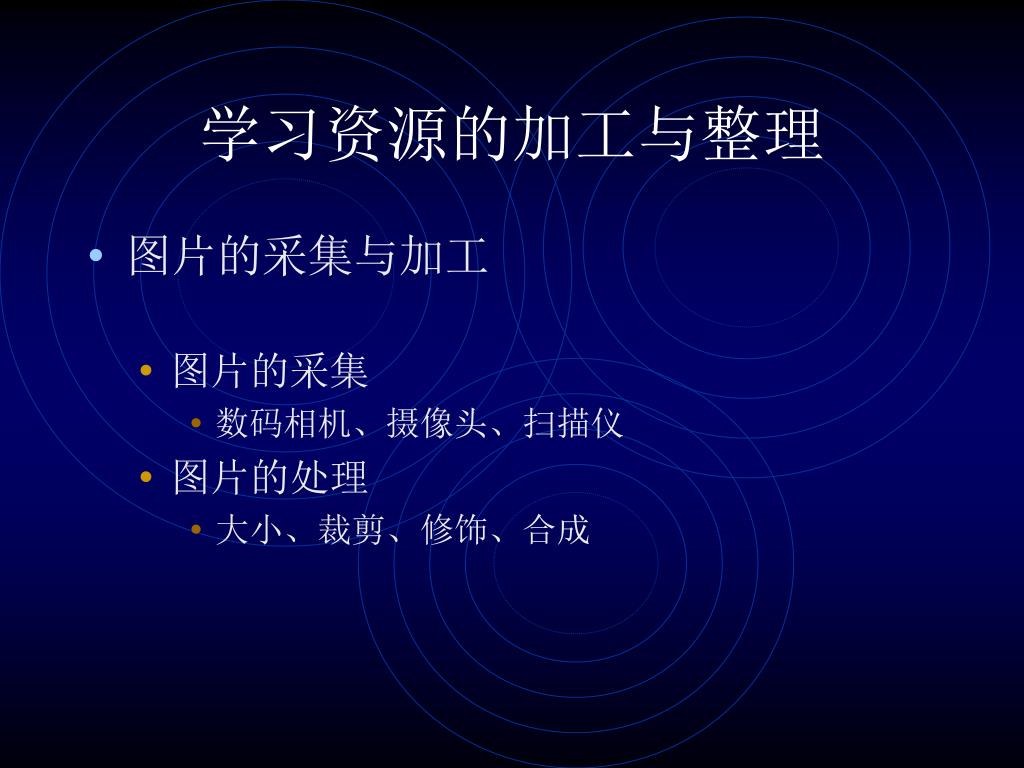 学习资源的加工与整理

• 图片的采集与加工

• 图片的采集
  • 数码相机、摄像头、扫描仪
• 图片的处理
  • 大小、裁剪、修饰、合成